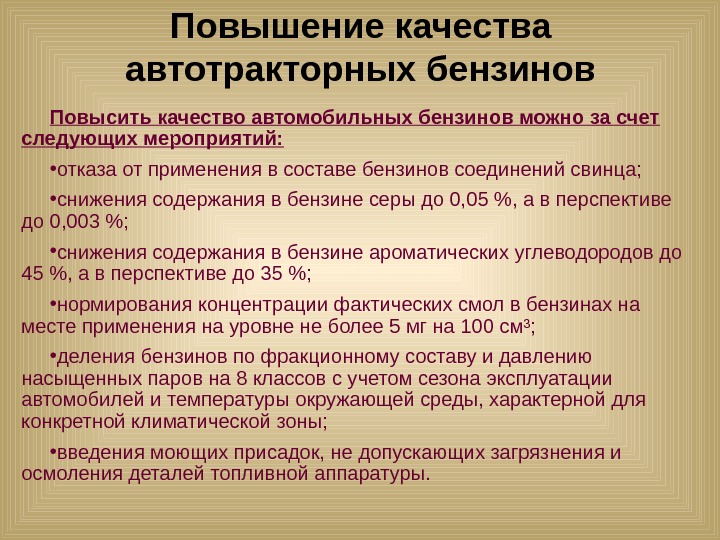 Повышение качества автотракторных бензинов

Повысить качество автомобильных бензинов можно за счет следующих мероприятий:

•отказа от применения в составе бензинов соединений свинца;

•снижения содержания в бензине серы до 0,05 %, а в перспективе до 0,003 %;

•снижения содержания в бензине ароматических углеводородов до 45 %, а в перспективе до 35 %;

•нормирования концентрации фактических смол в бензинах на месте применения на уровне не более 5 мг на 100 см$^3$;

•деления бензинов по фракционному составу и давлению насыщенных паров на 8 классов с учетом сезона эксплуатации автомобилей и температуры окружающей среды, характерной для конкретной климатической зоны;

•введения моющих присадок, не допускающих загрязнения и осмоления деталей топливной аппаратуры.